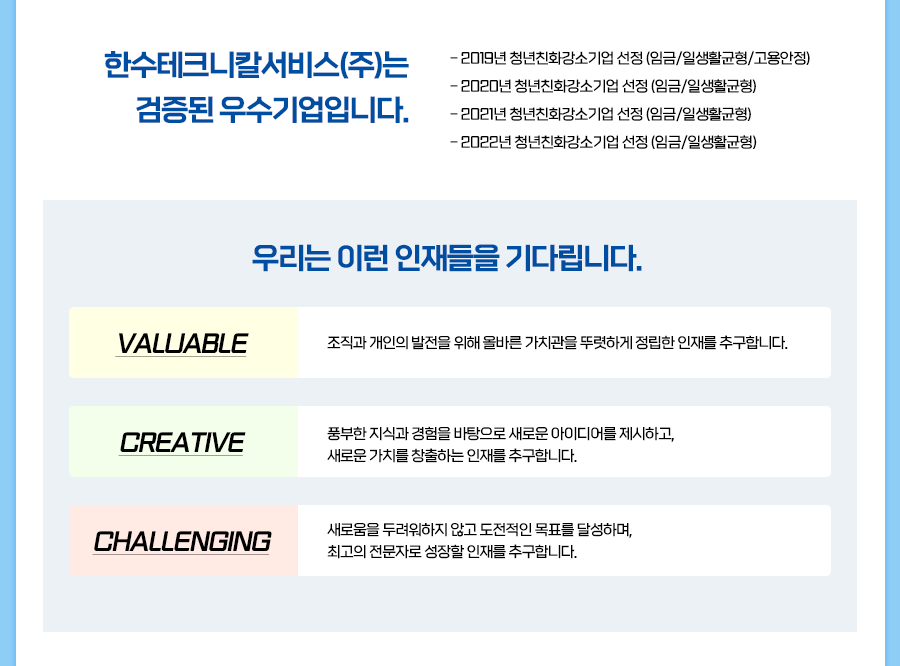 한수테크니칼서비스(주)는 검증된 우수기업입니다.

- 2019년 청년친화강소기업 선정 (임금/일생활균형/고용안정)
- 2020년 청년친화강소기업 선정 (임금/일생활균형)
- 2021년 청년친화강소기업 선정 (임금/일생활균형)
- 2022년 청년친화강소기업 선정 (임금/일생활균형)

우리는 이런 인재들을 기다립니다.

VALUABLE

조직과 개인의 발전을 위해 올바른 가치관을 뚜렷하게 정립한 인재를 추구합니다.

CREATIVE

풍부한 지식과 경험을 바탕으로 새로운 아이디어를 제시하고, 새로운 가치를 창출하는 인재를 추구합니다.

CHALLENGING

새로움을 두려워하지 않고 도전적인 목표를 달성하며, 최고의 전문자로 성장할 인재를 추구합니다.